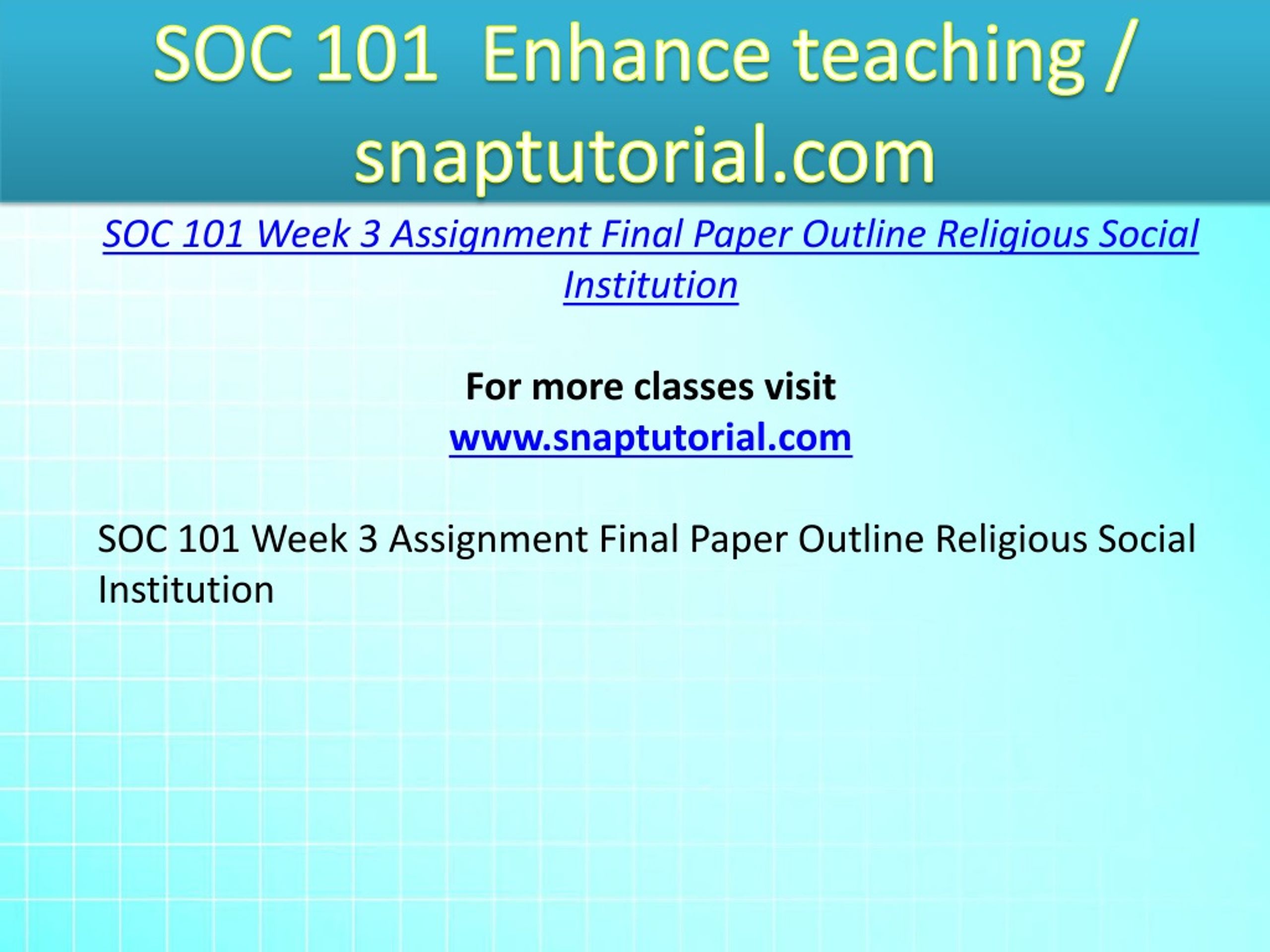 SOC 101 Enhance teaching / snaptutorial.com

SOC 101 Week 3 Assignment Final Paper Outline Religious Social Institution

For more classes visit
www.snaptutorial.com

SOC 101 Week 3 Assignment Final Paper Outline Religious Social Institution